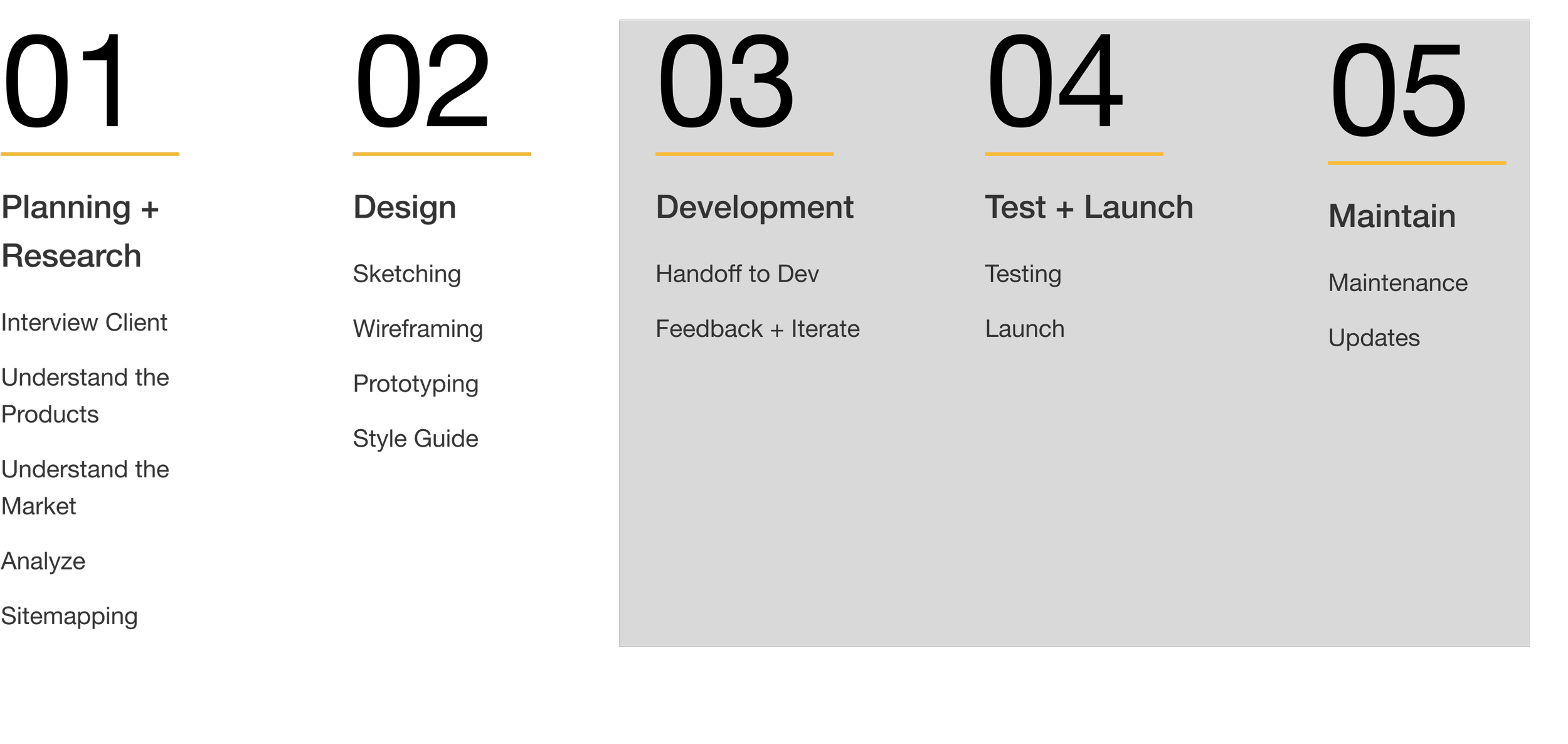 01

Planning + Research

Interview Client

Understand the Products

Understand the Market

Analyze

Sitemapping

02

Design

Sketching

Wireframing

Prototyping

Style Guide

03

Development

Handoff to Dev

Feedback + Iterate

04

Test + Launch

Testing

Launch

05

Maintain

Maintenance

Updates